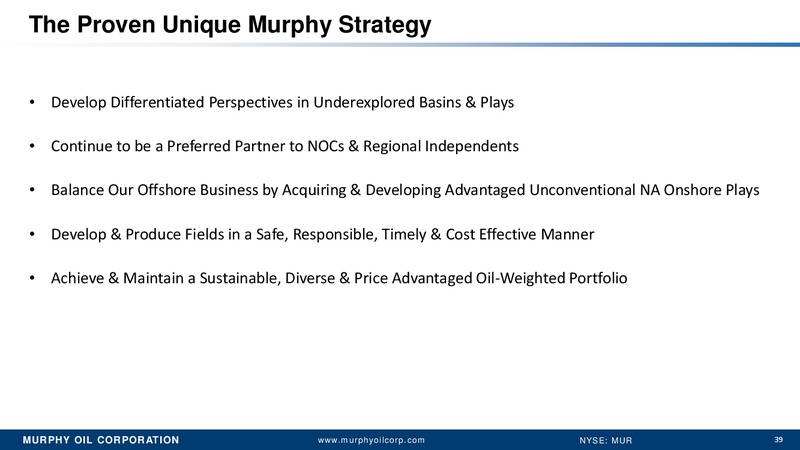 The Proven Unique Murphy Strategy

• Develop Differentiated Perspectives in Underexplored Basins & Plays

• Continue to be a Preferred Partner to NOCs & Regional Independents

• Balance Our Offshore Business by Acquiring & Developing Advantaged Unconventional NA Onshore Plays

• Develop & Produce Fields in a Safe, Responsible, Timely & Cost Effective Manner

• Achieve & Maintain a Sustainable, Diverse & Price Advantaged Oil-Weighted Portfolio

MURPHY OIL CORPORATION www.murphyoilcorp.com NYSE: MUR 39